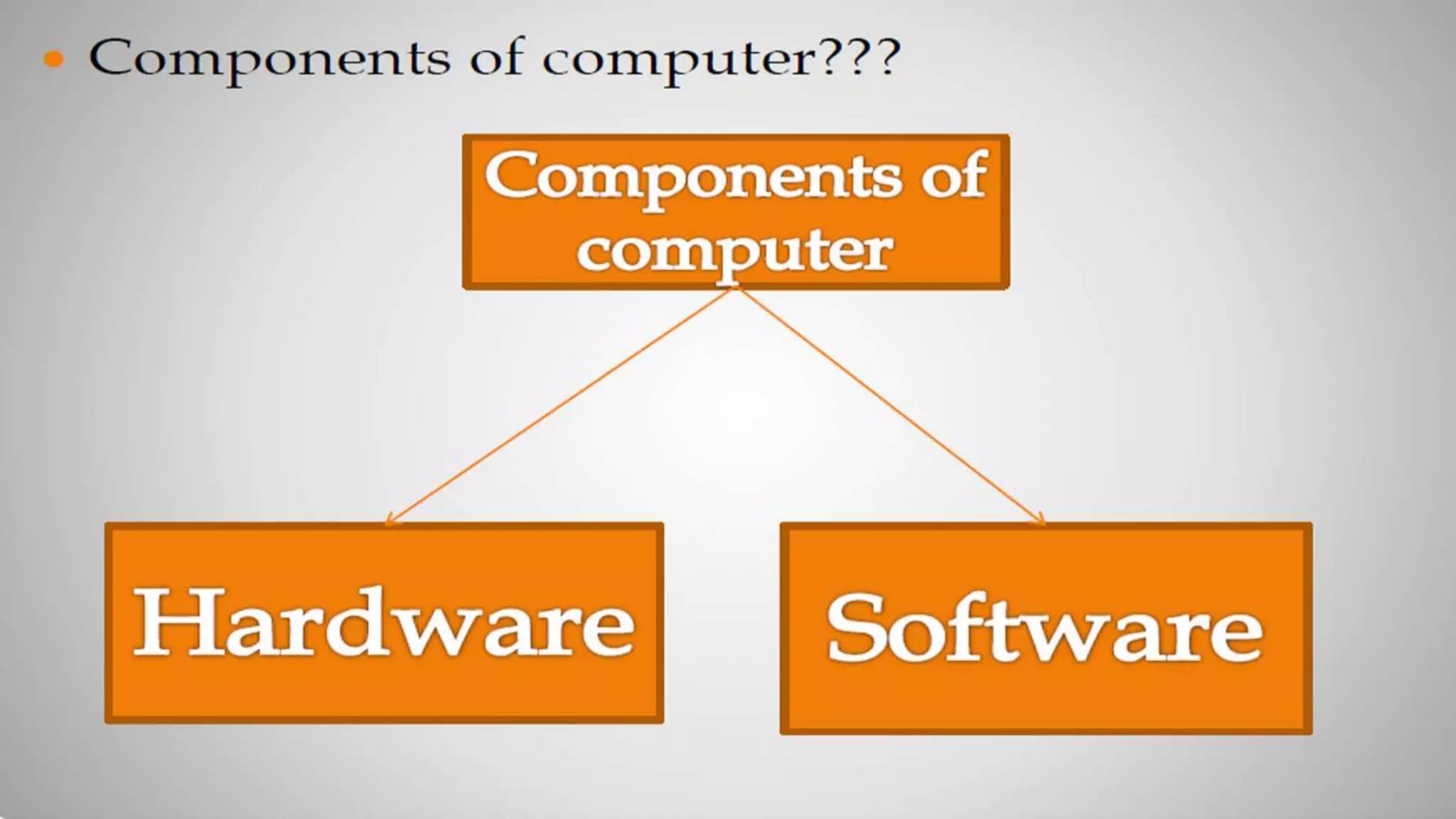 • Components of computer???

Components of computer

Hardware

Software